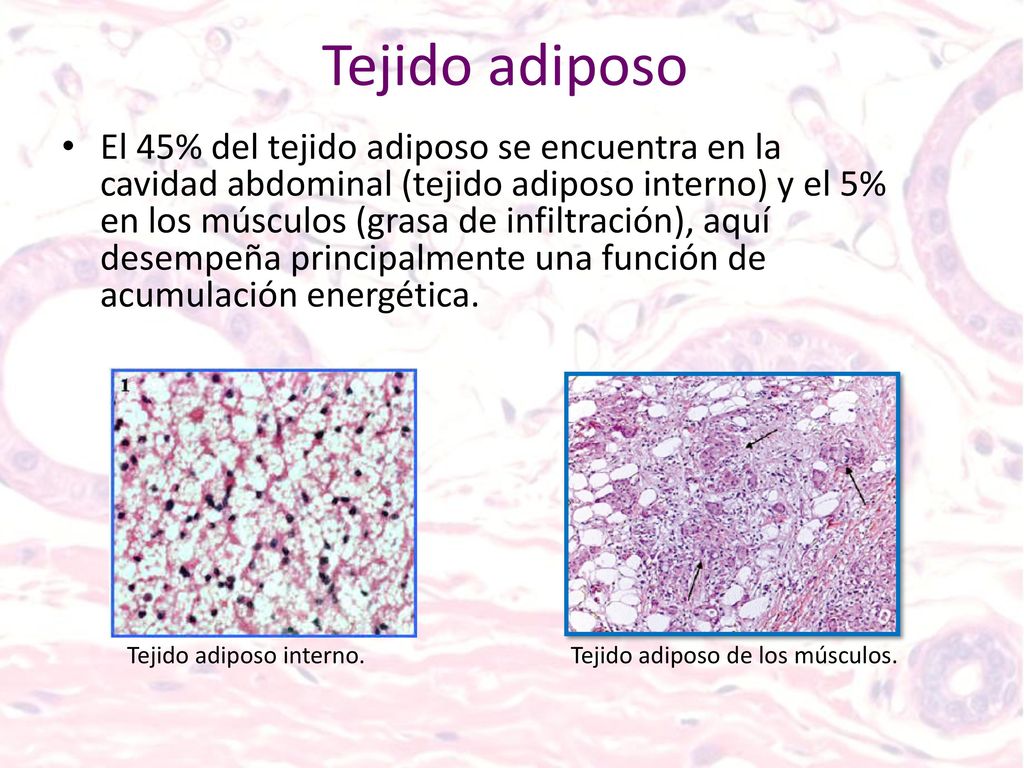 Tejido adiposo

• El 45% del tejido adiposo se encuentra en la cavidad abdominal (tejido adiposo interno) y el 5% en los músculos (grasa de infiltración), aquí desempeña principalmente una función de acumulación energética.

1

Tejido adiposo interno.

Tejido adiposo de los músculos.